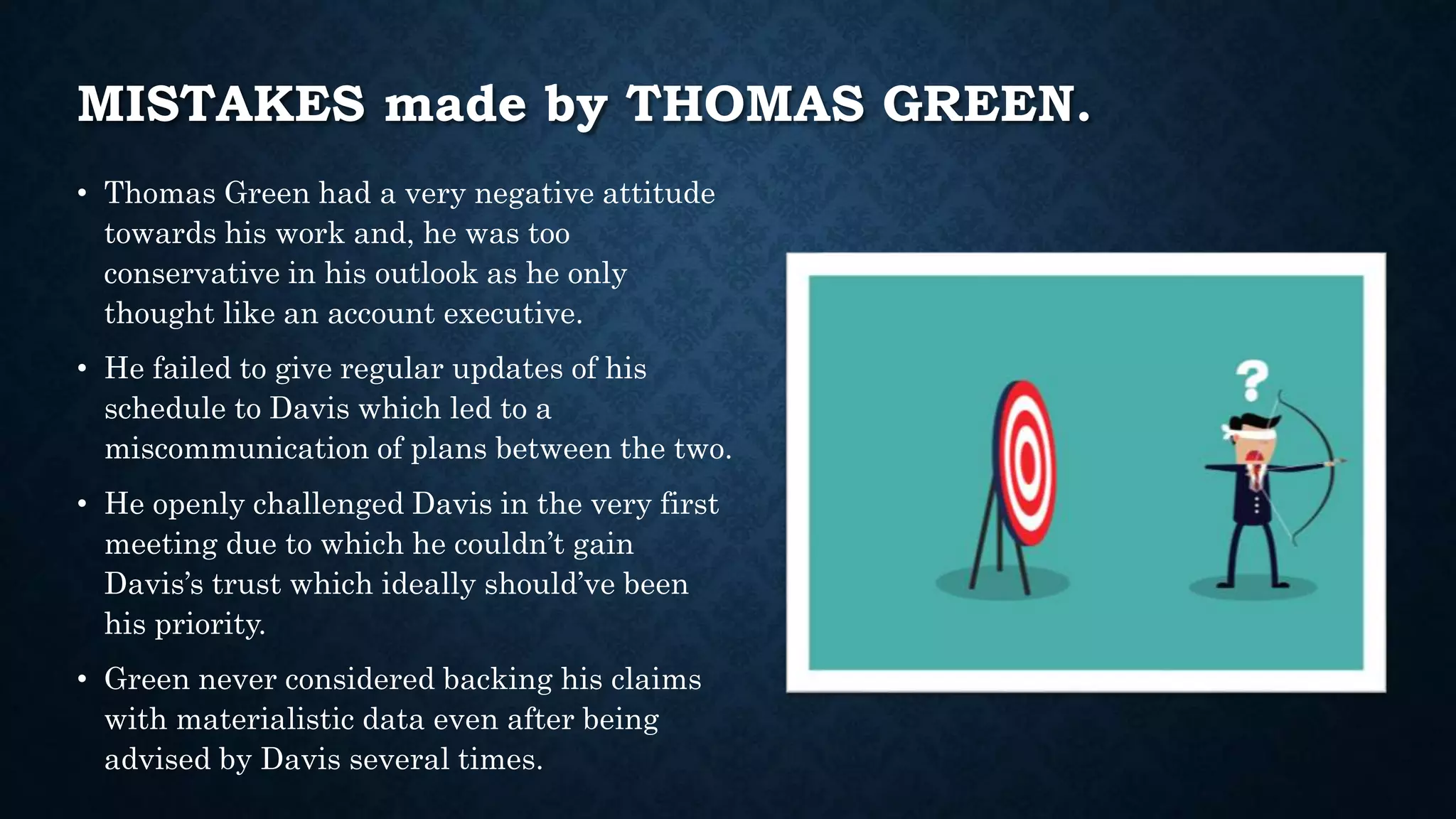 MISTAKES made by THOMAS GREEN.

• Thomas Green had a very negative attitude towards his work and, he was too conservative in his outlook as he only thought like an account executive.

• He failed to give regular updates of his schedule to Davis which led to a miscommunication of plans between the two.

• He openly challenged Davis in the very first meeting due to which he couldn't gain Davis's trust which ideally should've been his priority.

• Green never considered backing his claims with materialistic data even after being advised by Davis several times.

?